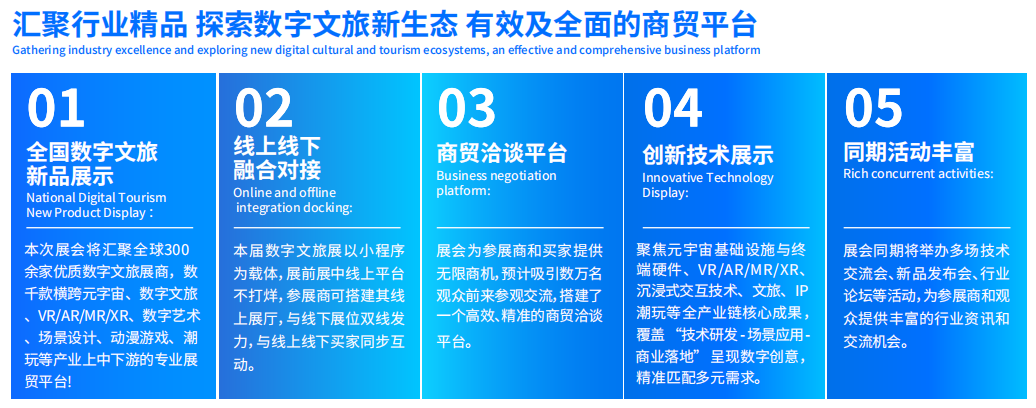 汇聚行业精品 探索数字文旅新生态 有效及全面的商贸平台
Gathering industry excellence and exploring new digital cultural and tourism ecosystems, an effective and comprehensive business platform

01
全国数字文旅新品展示
National Digital Tourism New Product Display：

本次展会将汇聚全球300余家优质数字文旅展商，数千款横跨元宇宙、数字文旅、VR/AR/MR/XR、数字艺术、场景设计、动漫游戏、潮玩等产业上中下游的专业展贸平台!

02
线上线下融合对接
Online and offline integration docking:

本届数字文旅展以小程序为载体，展前展中线上平台不打烊，参展商可搭建其线上展厅，与线下展位双线发力，与线上线下买家同步互动。

03
商贸洽谈平台
Business negotiation platform:

展会为参展商和买家提供无限商机，预计吸引数万名观众前来参观交流，搭建了一个高效、精准的商贸洽谈平台。

04
创新技术展示
Innovative Technology Display:

聚焦元宇宙基础设施与终端硬件、VR/AR/MR/XR、沉浸式交互技术、文旅、IP潮玩等全产业链核心成果，覆盖“技术研发-场景应用-商业落地”呈现数字创意，精准匹配多元需求。

05
同期活动丰富
Rich concurrent activities:

展会同期将举办多场技术交流会、新品发布会、行业论坛等活动，为参展商和观众提供丰富的行业资讯和交流机会。